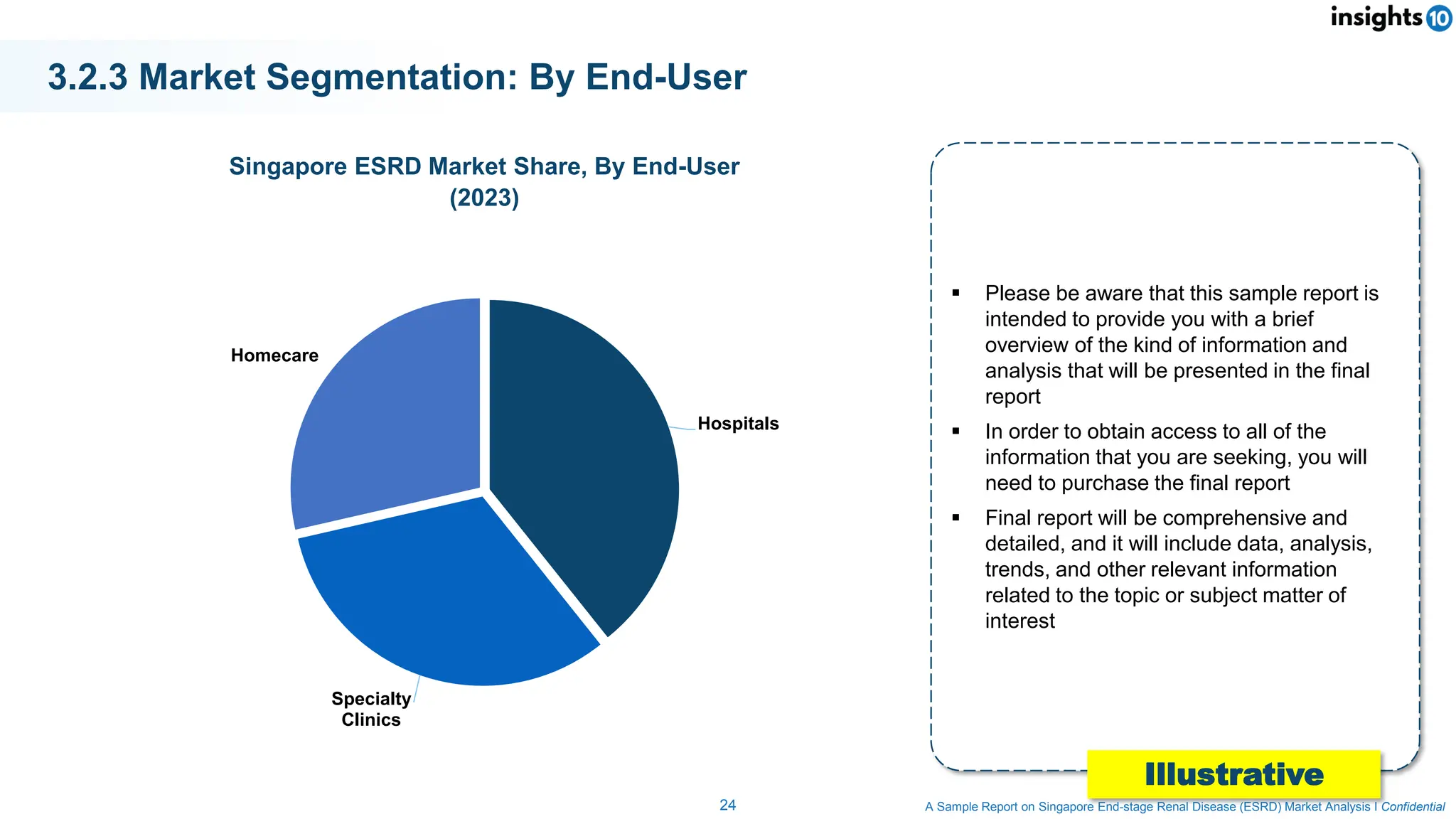 insights 10

3.2.3 Market Segmentation: By End-User

Singapore ESRD Market Share, By End-User (2023)

Homecare

Hospitals

Specialty Clinics

▪ Please be aware that this sample report is intended to provide you with a brief overview of the kind of information and analysis that will be presented in the final report

▪ In order to obtain access to all of the information that you are seeking, you will need to purchase the final report

▪ Final report will be comprehensive and detailed, and it will include data, analysis, trends, and other relevant information related to the topic or subject matter of interest

Illustrative

24

A Sample Report on Singapore End-stage Renal Disease (ESRD) Market Analysis I Confidential